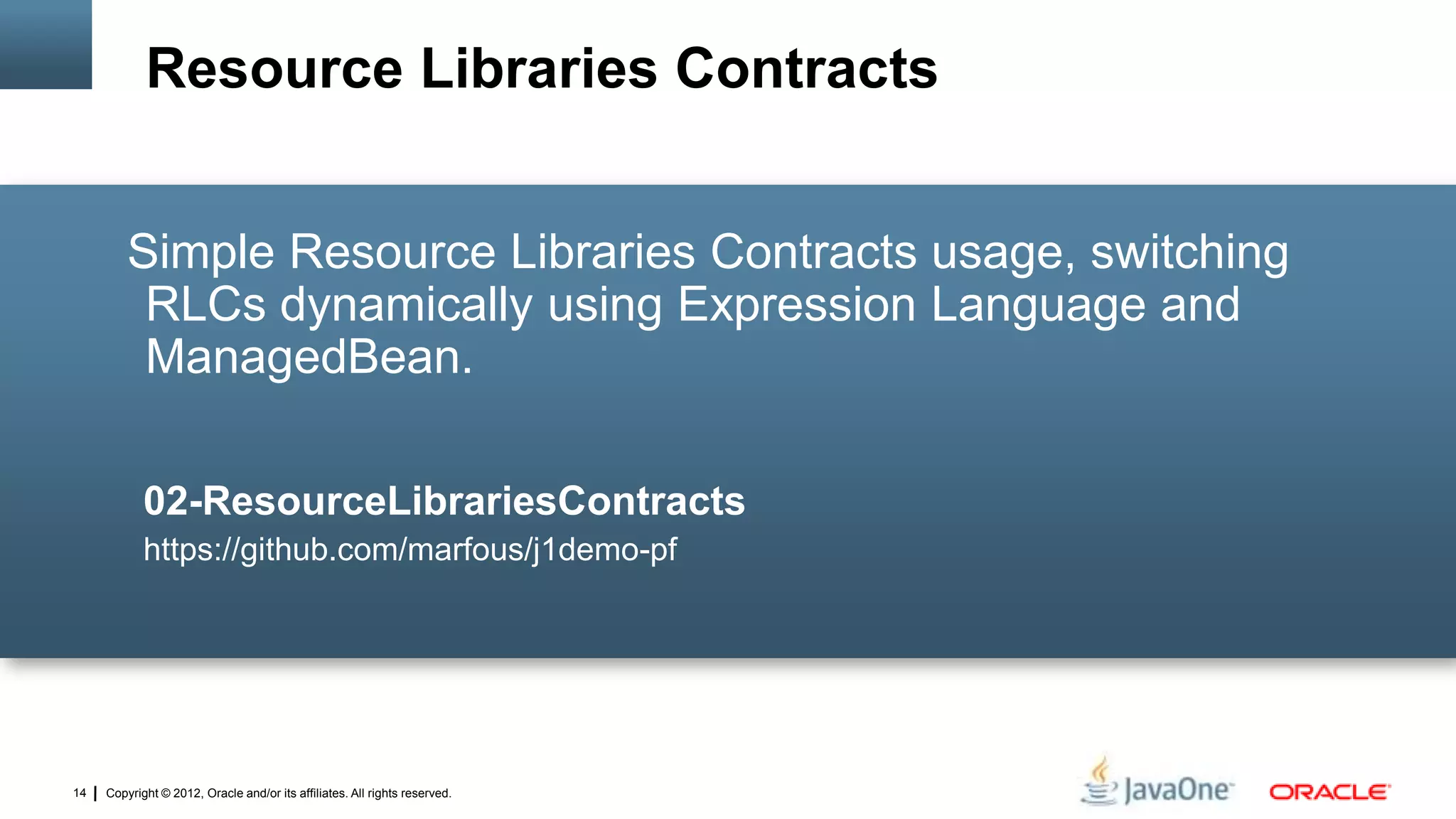 Resource Libraries Contracts

Simple Resource Libraries Contracts usage, switching RLCs dynamically using Expression Language and ManagedBean.

02-ResourceLibrariesContracts
https://github.com/marfous/j1demo-pf

14 | Copyright © 2012, Oracle and/or its affiliates. All rights reserved.

JavaOne ORACLE